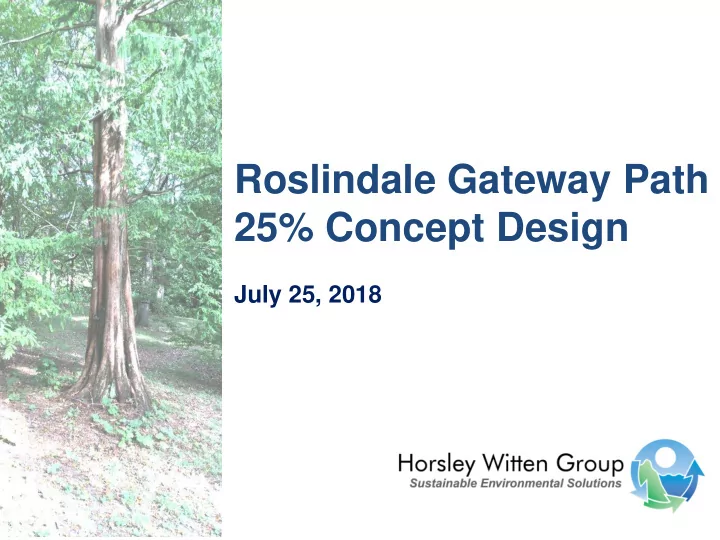 Roslindale Gateway Path
25% Concept Design

July 25, 2018

Horsley Witten Group
Sustainable Environmental Solutions